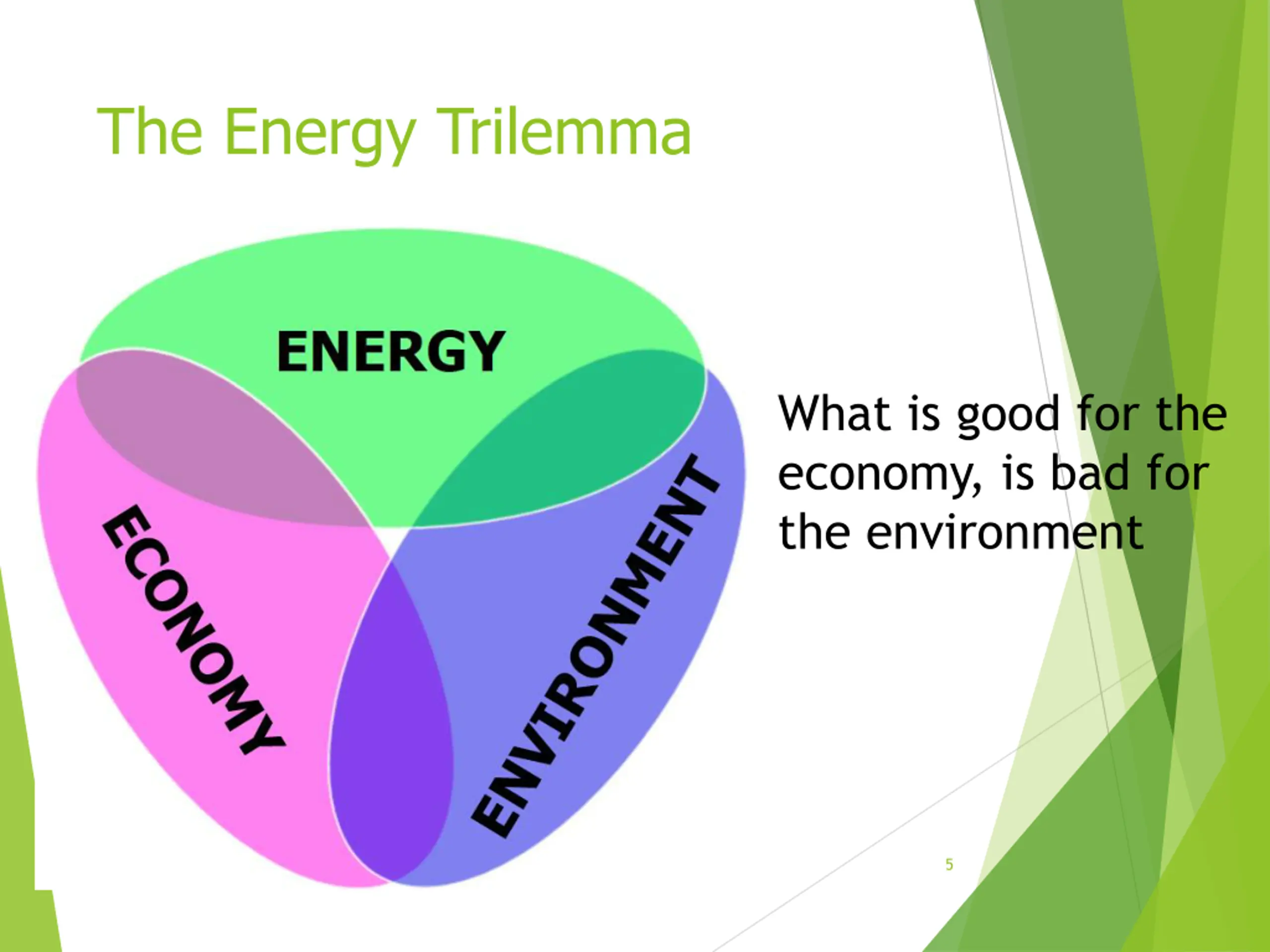 The Energy Trilemma

ENERGY

ECONOMY

ENVIRONMENT

What is good for the economy, is bad for the environment

5